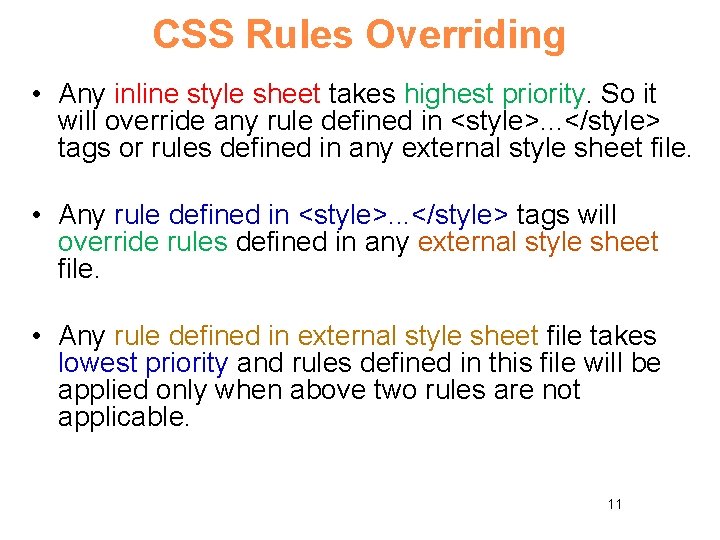 CSS Rules Overriding

• Any inline style sheet takes highest priority. So it will override any rule defined in <style>...</style> tags or rules defined in any external style sheet file.

• Any rule defined in <style>...</style> tags will override rules defined in any external style sheet file.

• Any rule defined in external style sheet file takes lowest priority and rules defined in this file will be applied only when above two rules are not applicable.

11